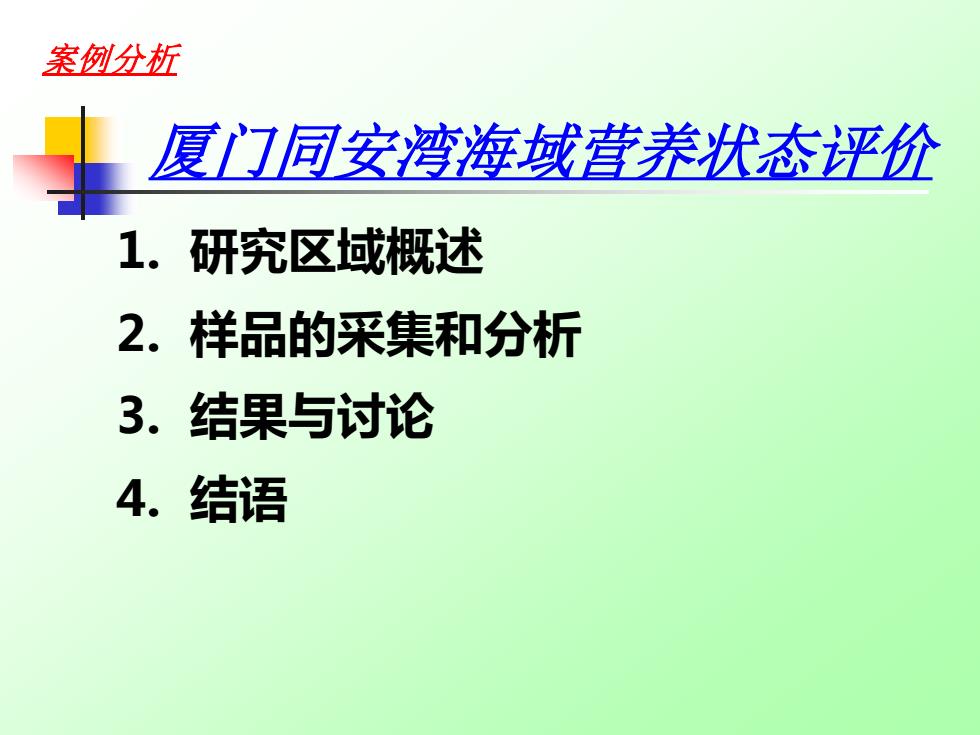 案例分析

厦门同安湾海域营养状态评价

1. 研究区域概述
2. 样品的采集和分析
3. 结果与讨论
4. 结语